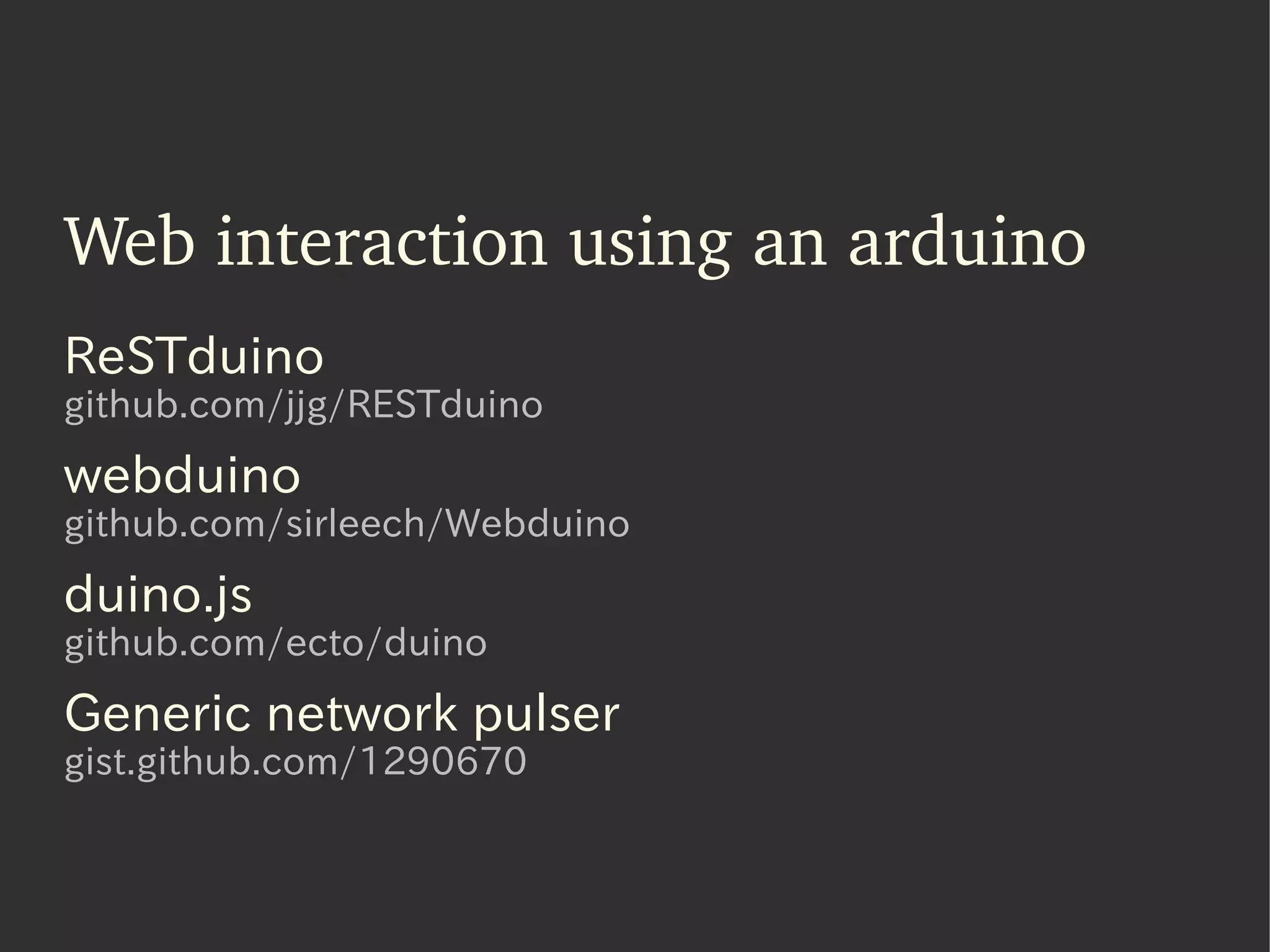 Web interaction using an arduino

ReSTduino
github.com/jjg/RESTduino

webduino
github.com/sirleech/Webduino

duino.js
github.com/ecto/duino

Generic network pulser
gist.github.com/1290670